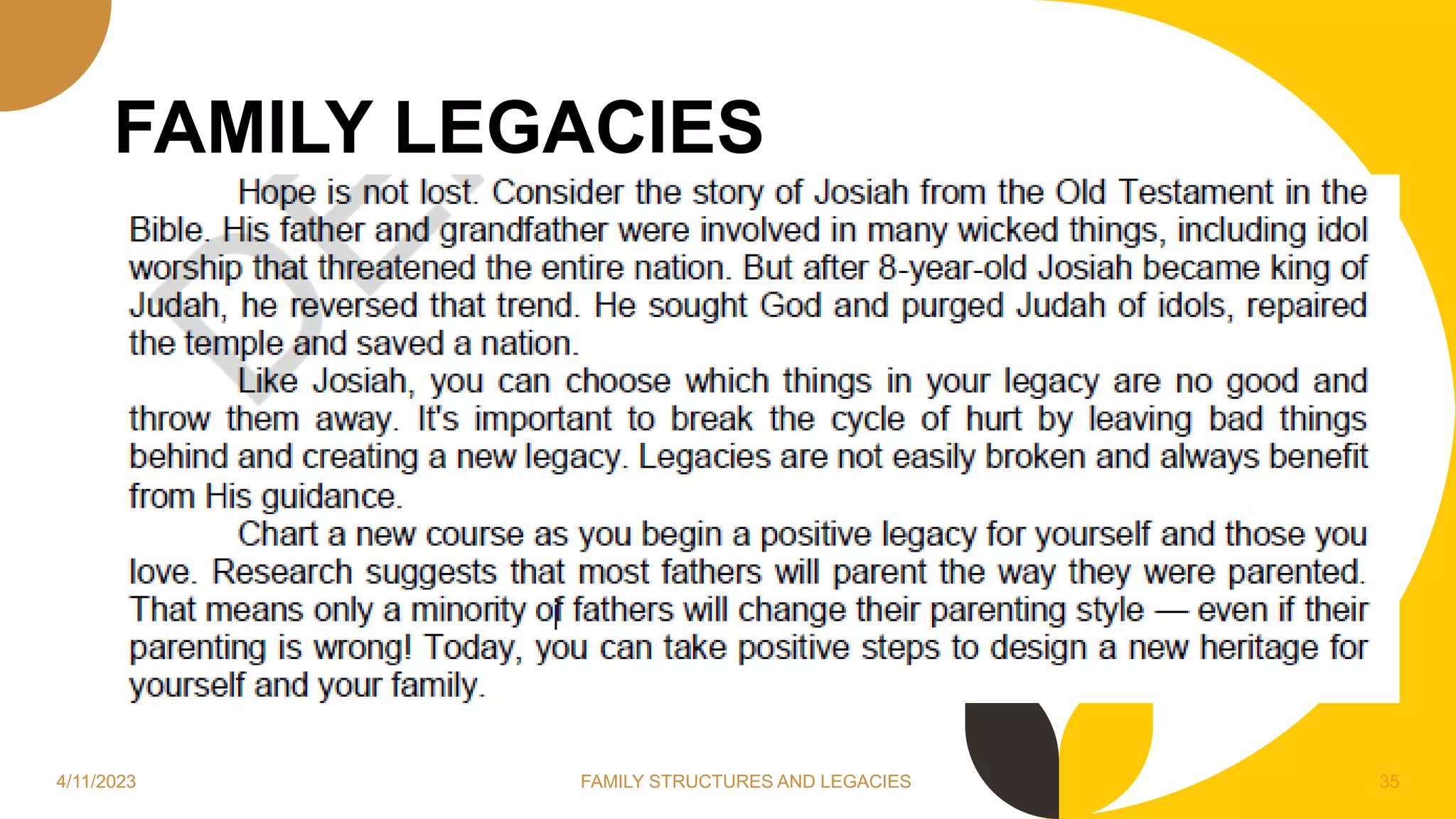 FAMILY LEGACIES

Hope is not lost. Consider the story of Josiah from the Old Testament in the Bible. His father and grandfather were involved in many wicked things, including idol worship that threatened the entire nation. But after 8-year-old Josiah became king of Judah, he reversed that trend. He sought God and purged Judah of idols, repaired the temple and saved a nation.

Like Josiah, you can choose which things in your legacy are no good and throw them away. It's important to break the cycle of hurt by leaving bad things behind and creating a new legacy. Legacies are not easily broken and always benefit from His guidance.

Chart a new course as you begin a positive legacy for yourself and those you love. Research suggests that most fathers will parent the way they were parented. That means only a minority of fathers will change their parenting style — even if their parenting is wrong! Today, you can take positive steps to design a new heritage for yourself and your family.

4/11/2023

FAMILY STRUCTURES AND LEGACIES

35